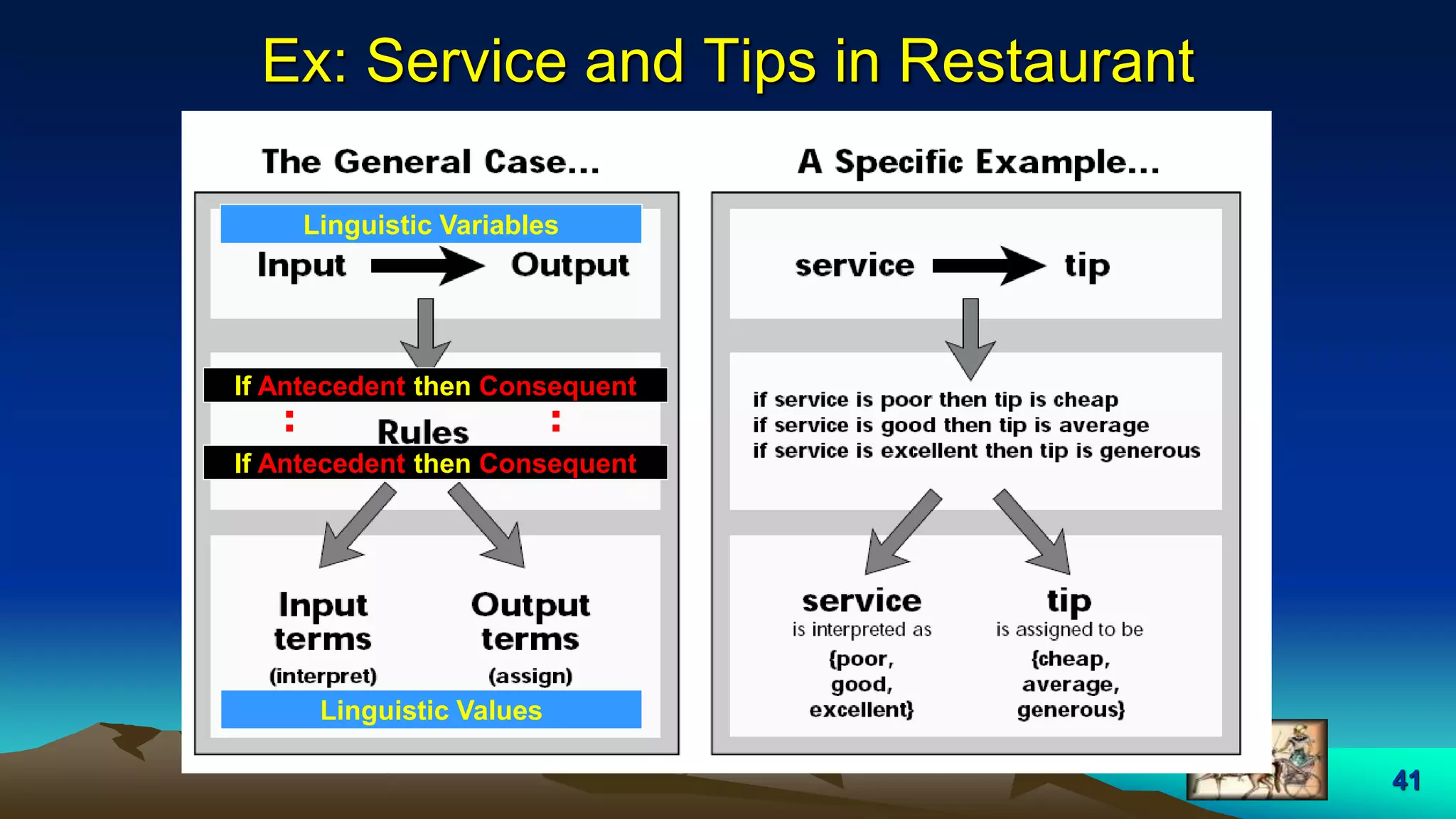 Ex: Service and Tips in Restaurant

The General Case...

Linguistic Variables

Input Output

If Antecedent then Consequent

: Rules :

If Antecedent then Consequent

Input terms (interpret)

Output terms (assign)

Linguistic Values

A Specific Example...

service tip

if service is poor then tip is cheap
if service is good then tip is average
if service is excellent then tip is generous

service
is interpreted as
{poor, good, excellent}

tip
is assigned to be
{cheap, average, generous}

41